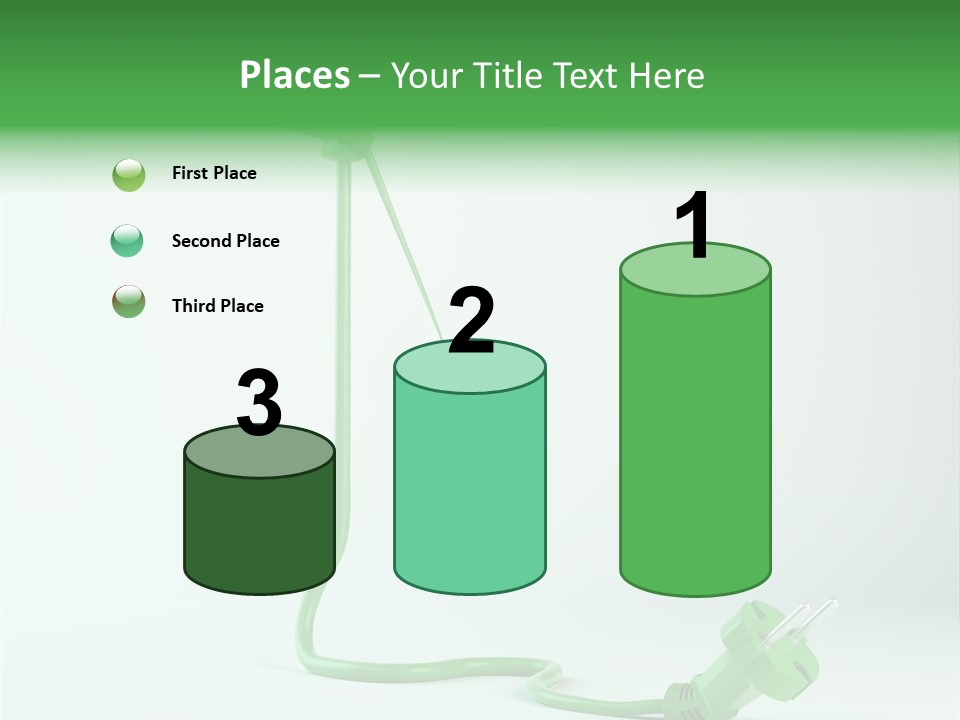 Places – Your Title Text Here

First Place

Second Place

Third Place

3

2

1